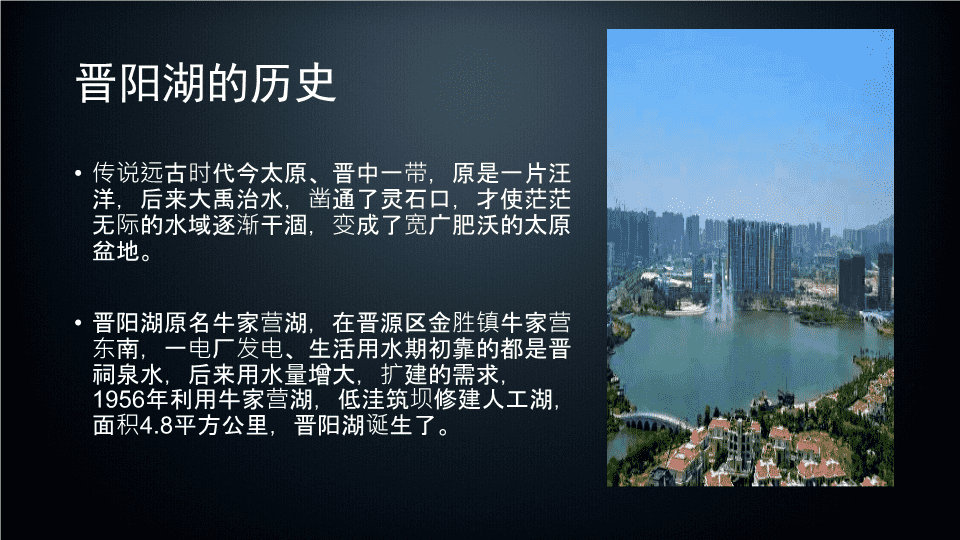 晋阳湖的历史

• 传说远古时代今太原、晋中一带，原是一片汪洋，后来大禹治水，凿通了灵石口，才使茫茫无际的水域逐渐干涸，变成了宽广肥沃的太原盆地。

• 晋阳湖原名牛家营湖，在晋源区金胜镇牛家营东南，一电厂发电、生活用水期初靠的都是晋祠泉水，后来用水量增大，扩建的需求，1956年利用牛家营湖，低洼筑坝修建人工湖，面积4.8平方公里，晋阳湖诞生了。